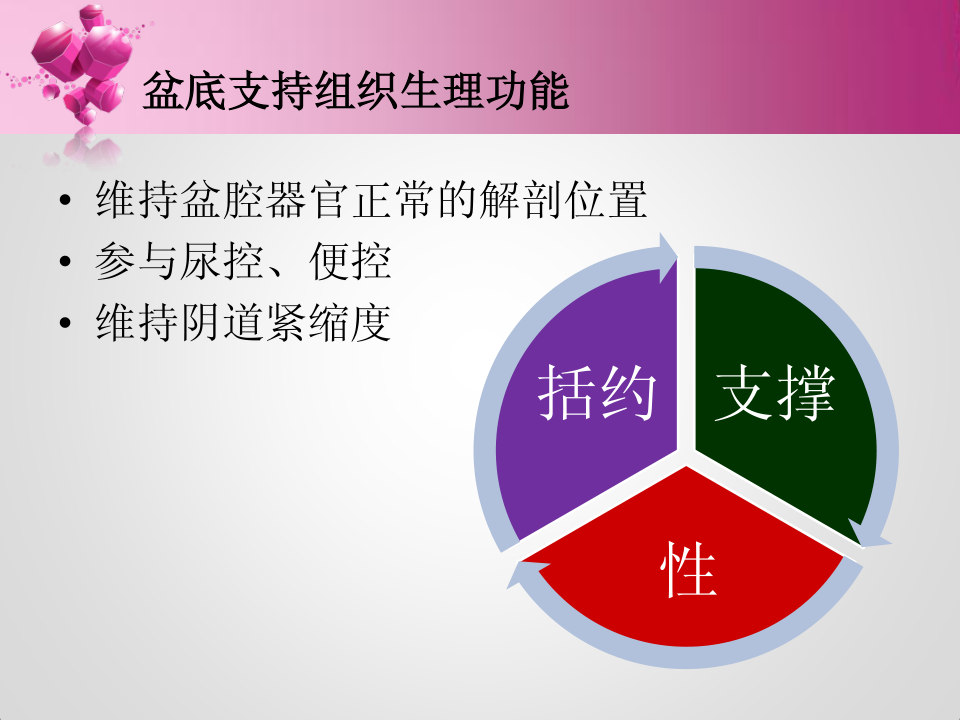 盆底支持组织生理功能

• 维持盆腔器官正常的解剖位置
• 参与尿控、便控
• 维持阴道紧缩度

括约

支撑

性